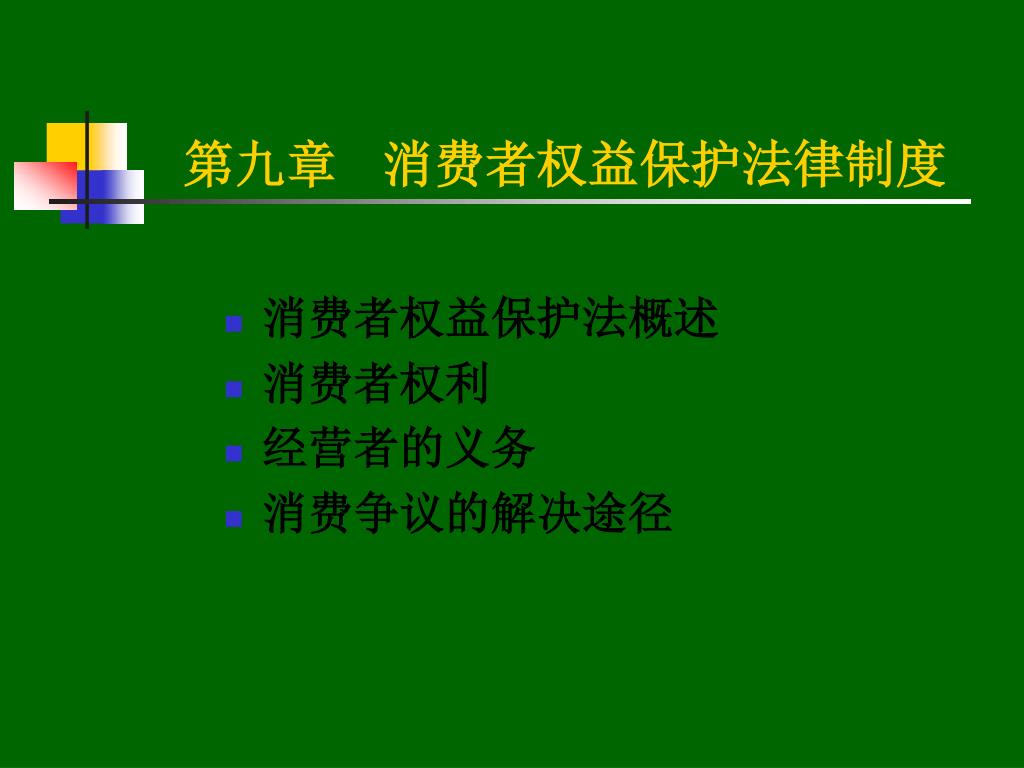 第九章　消费者权益保护法律制度

- 消费者权益保护法概述
- 消费者权利
- 经营者的义务
- 消费争议的解决途径